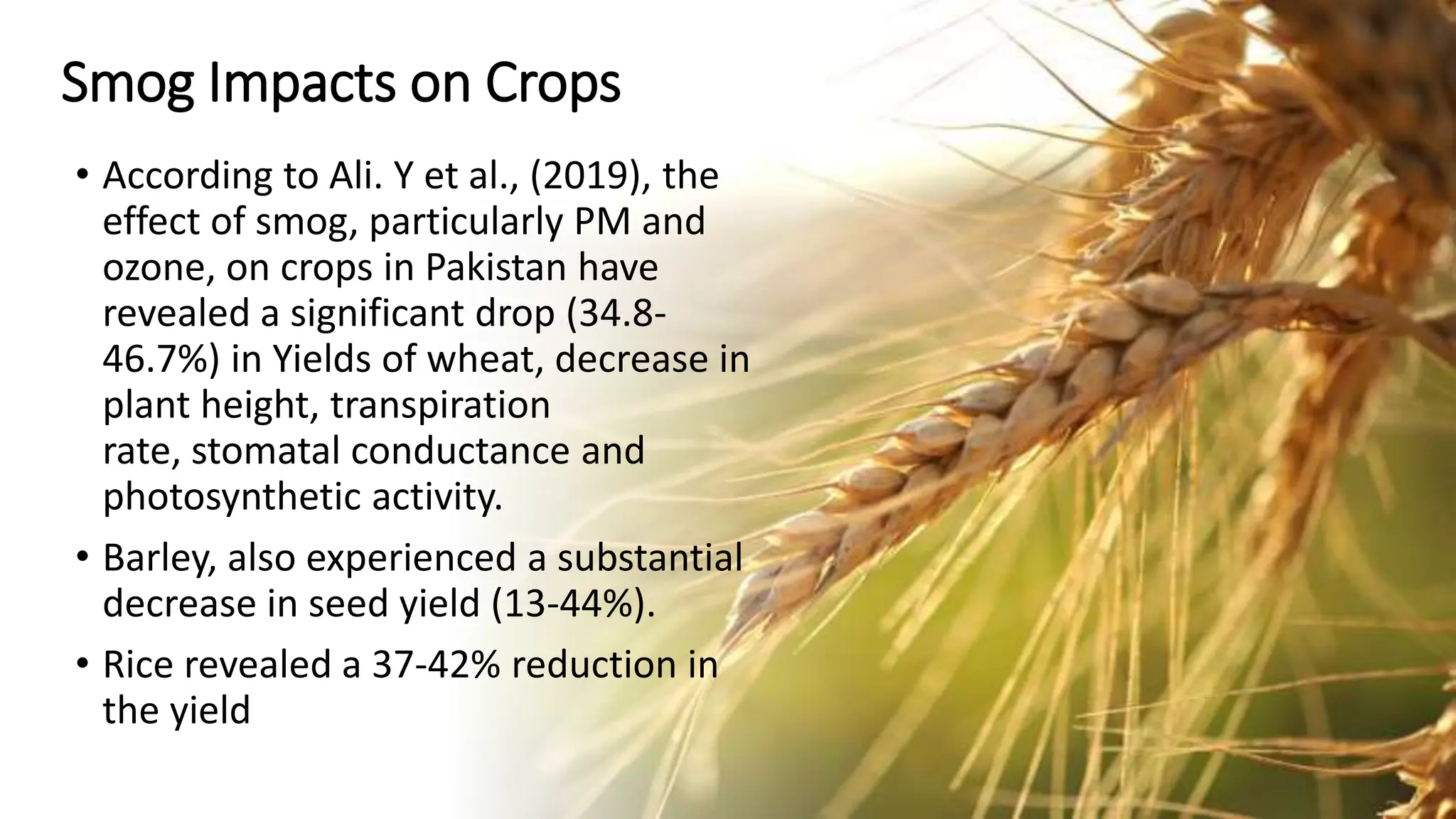 Smog Impacts on Crops

• According to Ali. Y et al., (2019), the effect of smog, particularly PM and ozone, on crops in Pakistan have revealed a significant drop (34.8-46.7%) in Yields of wheat, decrease in plant height, transpiration rate, stomatal conductance and photosynthetic activity.

• Barley, also experienced a substantial decrease in seed yield (13-44%).

• Rice revealed a 37-42% reduction in the yield